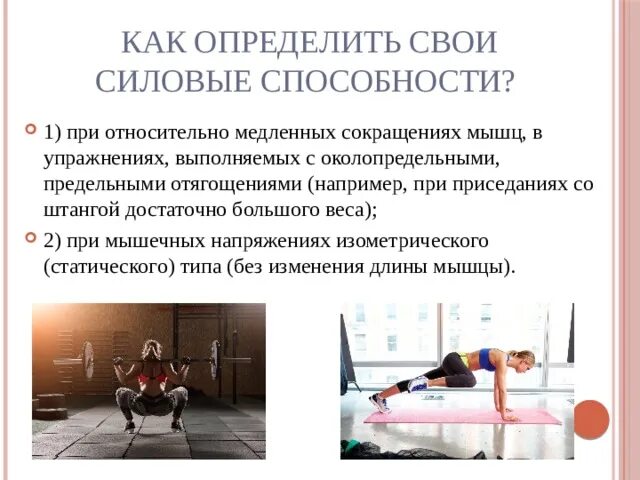 КАК ОПРЕДЕЛИТЬ СВОИ СИЛОВЫЕ СПОСОБНОСТИ?

1) при относительно медленных сокращениях мышц, в упражнениях, выполняемых с околопредельными, предельными отягощениями (например, при приседаниях со штангой достаточно большого веса);

2) при мышечных напряжениях изометрического (статического) типа (без изменения длины мышцы).